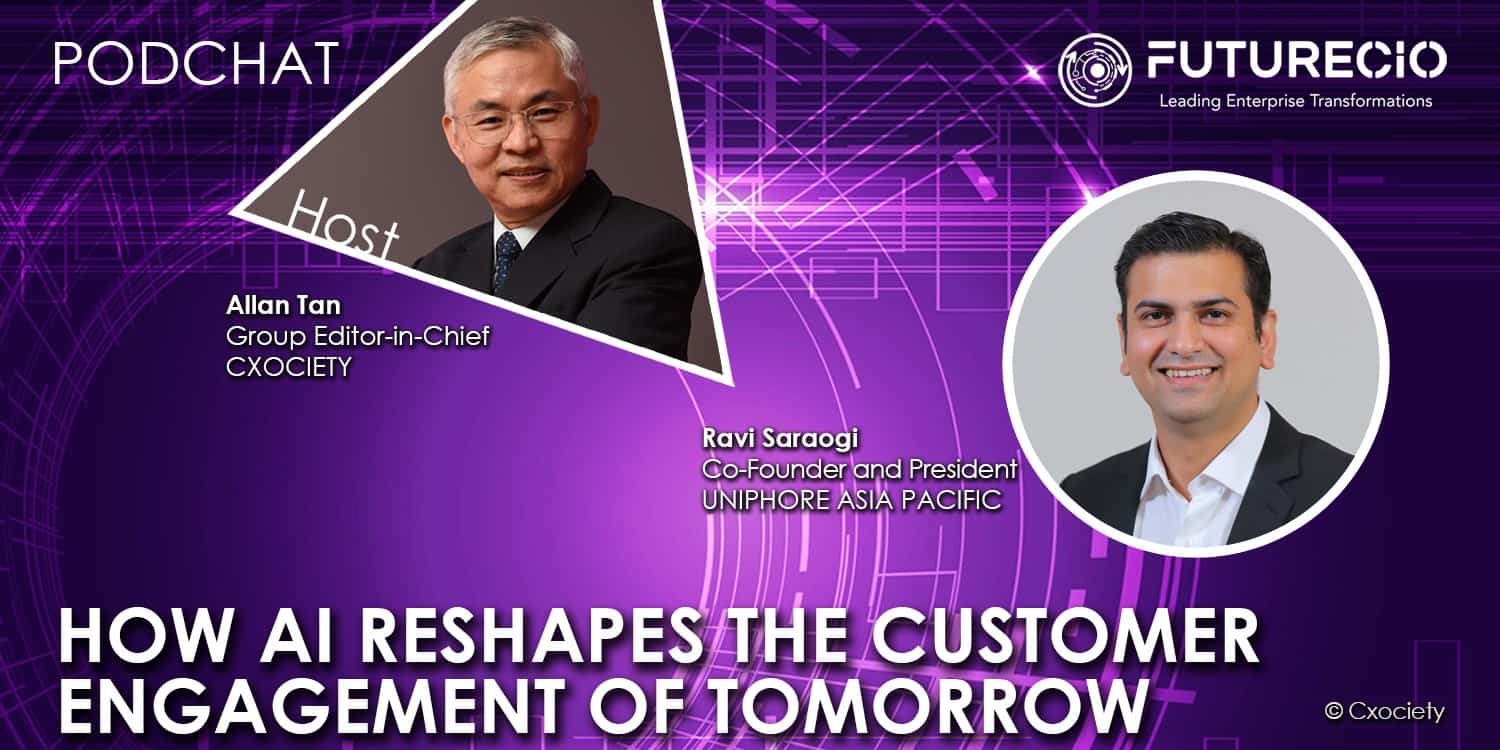 PODCHAT

FUTURECIO
Leading Enterprise Transformations

Host

Allan Tan
Group Editor-in-Chief
CXOCIETY

Ravi Saraogi
Co-Founder and President
UNIPHORE ASIA PACIFIC

HOW AI RESHAPES THE CUSTOMER ENGAGEMENT OF TOMORROW

© Cxociety